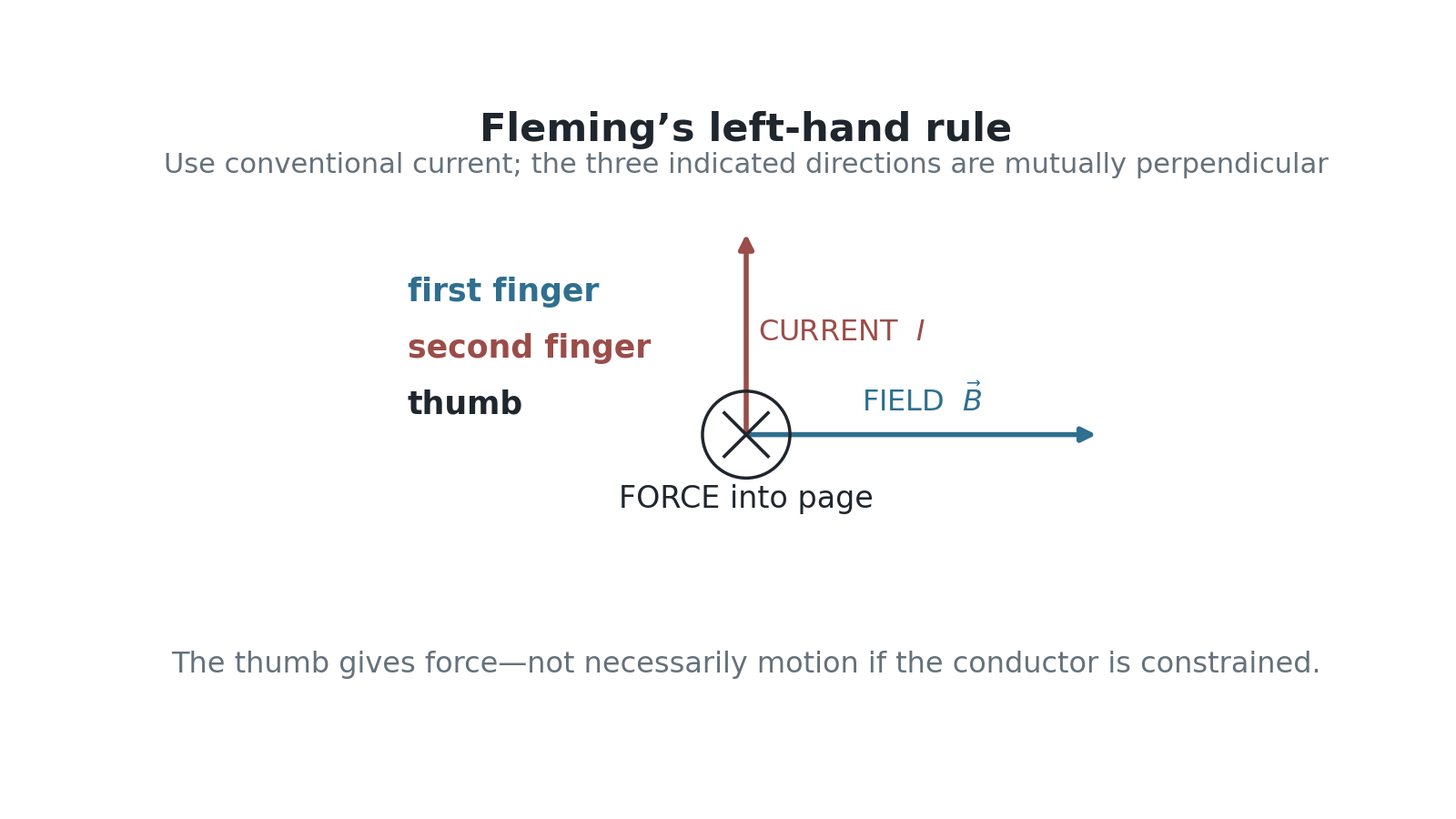 Fleming’s left-hand rule
Use conventional current; the three indicated directions are mutually perpendicular

first finger
second finger
thumb

CURRENT $I$
FIELD $\vec{B}$
FORCE into page

The thumb gives force—not necessarily motion if the conductor is constrained.